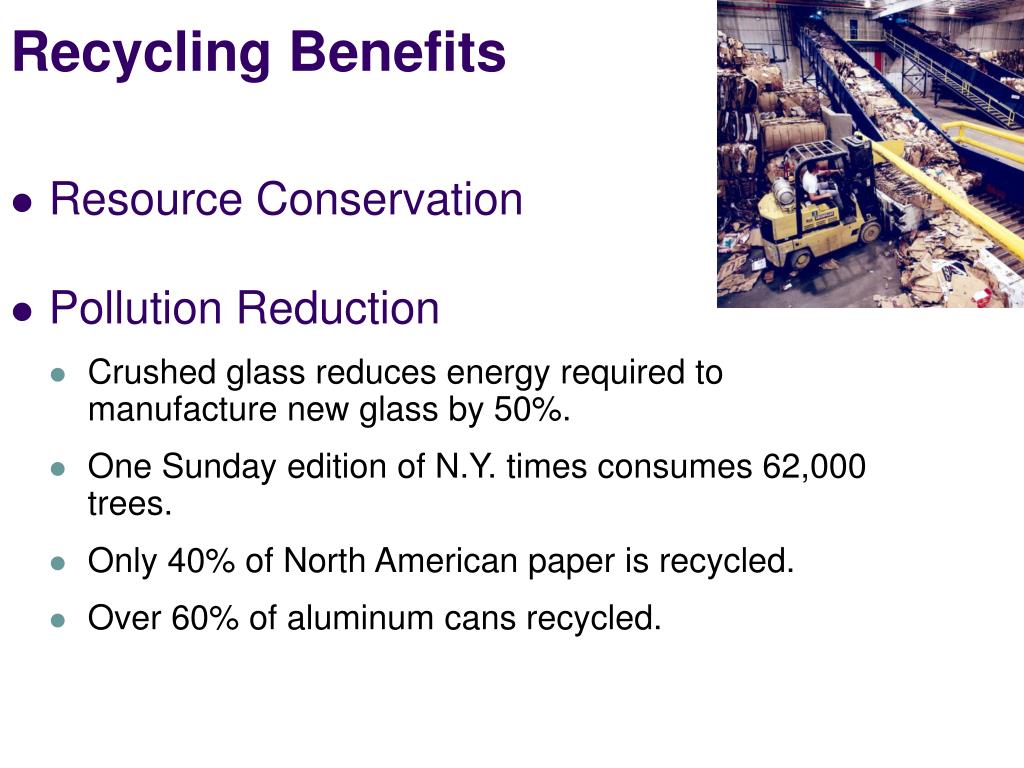 Recycling Benefits

- Resource Conservation

- Pollution Reduction
  - Crushed glass reduces energy required to manufacture new glass by 50%.
  - One Sunday edition of N.Y. times consumes 62,000 trees.
  - Only 40% of North American paper is recycled.
  - Over 60% of aluminum cans recycled.